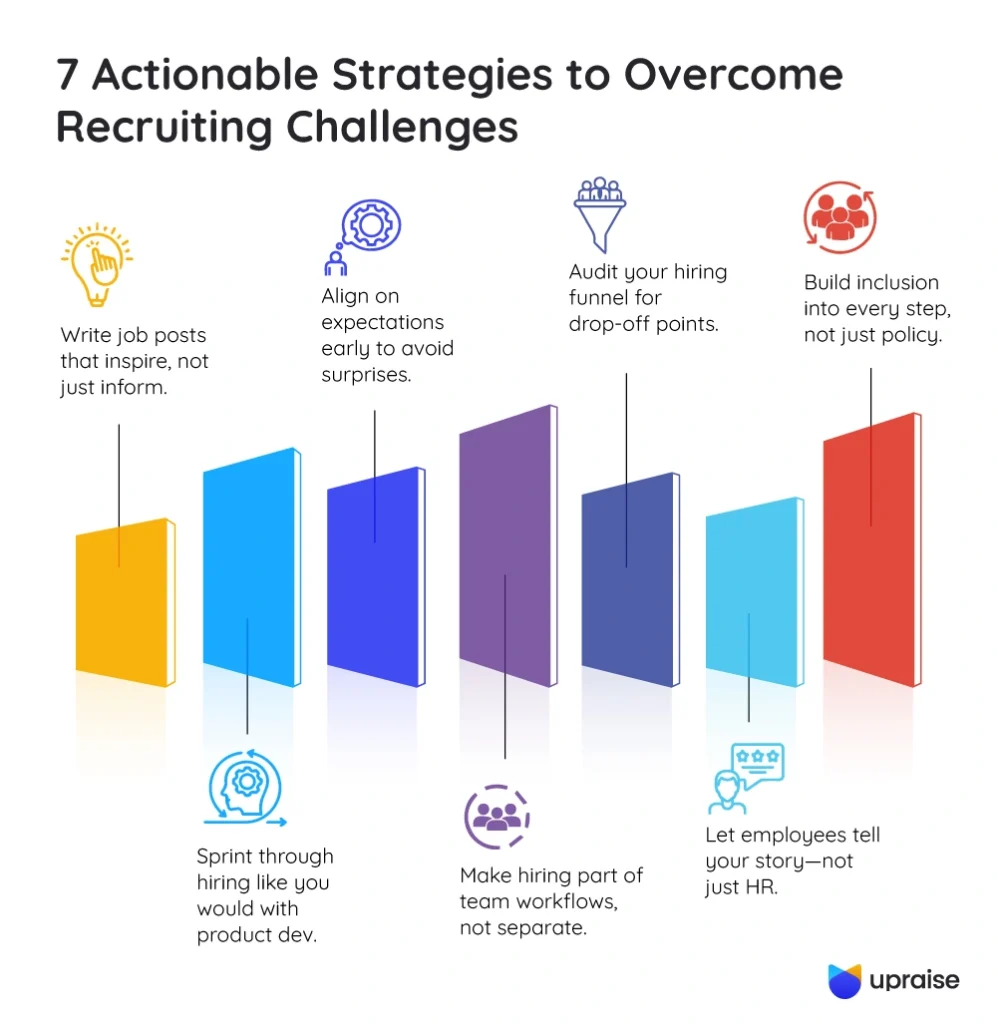 7 Actionable Strategies to Overcome Recruiting Challenges

Write job posts that inspire, not just inform.

Sprint through hiring like you would with product dev.

Align on expectations early to avoid surprises.

Make hiring part of team workflows, not separate.

Audit your hiring funnel for drop-off points.

Let employees tell your story—not just HR.

Build inclusion into every step, not just policy.

upraise